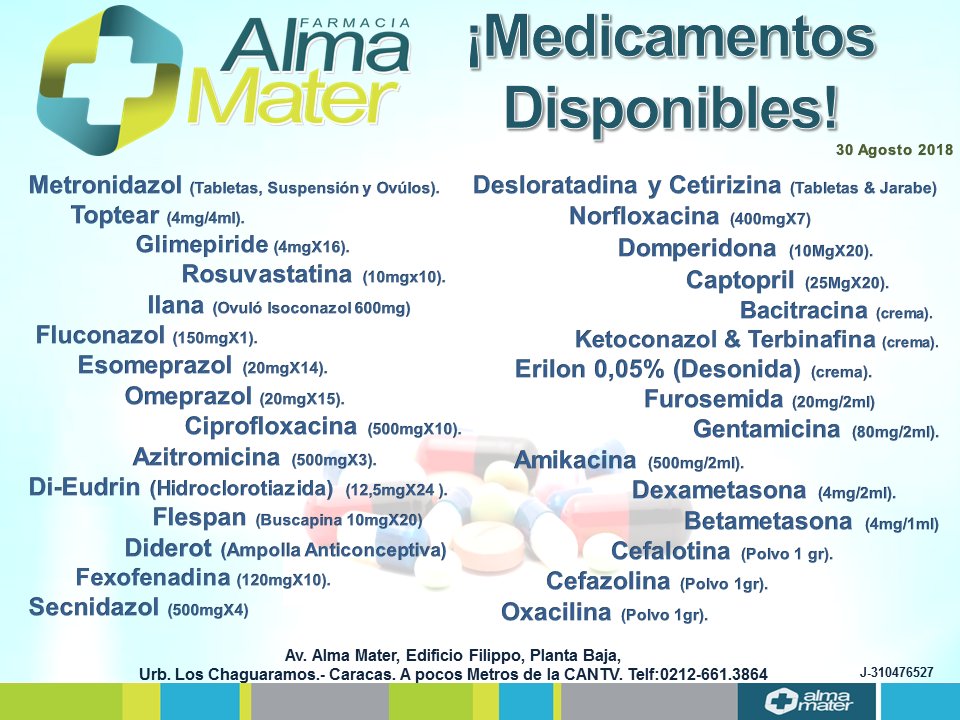 FARMACIA
Alma Mater

¡Medicamentos Disponibles!

30 Agosto 2018

Metronidazol (Tabletas, Suspensión y Ovúlos).
Toptear (4mg/4ml).
Glimepiride (4mgX16).
Rosuvastatina (10mgx10).
Ilana (Ovuló Isoconazol 600mg)
Fluconazol (150mgX1).
Esomeprazol (20mgX14).
Omeprazol (20mgX15).
Ciprofloxacina (500mgX10).
Azitromicina (500mgX3).
Di-Eudrin (Hidroclorotiazida) (12,5mgX24 ).
Flespan (Buscapina 10mgX20)
Diderot (Ampolla Anticonceptiva)
Fexofenadina (120mgX10).
Secnidazol (500mgX4)

Desloratadina y Cetirizina (Tabletas & Jarabe)
Norfloxacina (400mgX7)
Domperidona (10MgX20).
Captopril (25MgX20).
Bacitracina (crema).
Ketoconazol & Terbinafina (crema).
Erilon 0,05% (Desonida) (crema).
Furosemida (20mg/2ml)
Gentamicina (80mg/2ml).
Amikacina (500mg/2ml).
Dexametasona (4mg/2ml).
Betametasona (4mg/1ml)
Cefalotina (Polvo 1 gr).
Cefazolina (Polvo 1gr).
Oxacilina (Polvo 1gr).

Av. Alma Mater, Edificio Filippo, Planta Baja,
Urb. Los Chaguaramos.- Caracas. A pocos Metros de la CANTV. Telf:0212-661.3864

J-310476527

alma mater